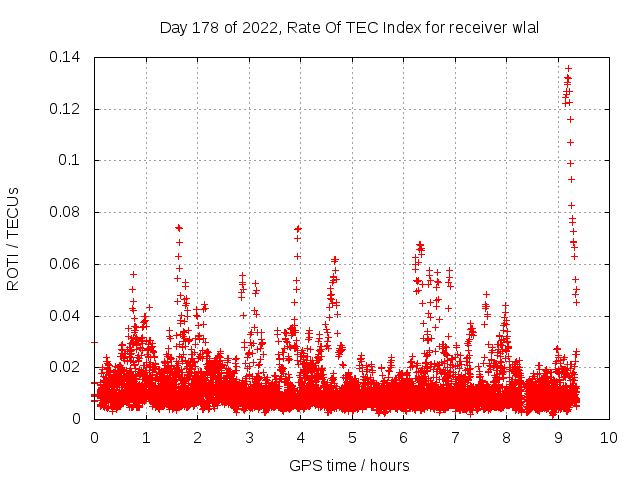 Day 178 of 2022, Rate Of TEC Index for receiver wlal

ROTI / TECUs

0.14
0.12
0.1
0.08
0.06
0.04
0.02
0

0 1 2 3 4 5 6 7 8 9 10

GPS time / hours